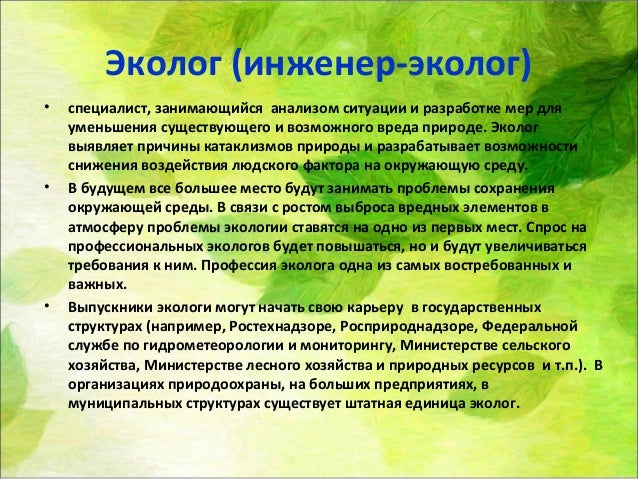 Эколог (инженер-эколог)

• специалист, занимающийся анализом ситуации и разработке мер для уменьшения существующего и возможного вреда природе. Эколог выявляет причины катаклизмов природы и разрабатывает возможности снижения воздействия людского фактора на окружающую среду.

• В будущем все большее место будут занимать проблемы сохранения окружающей среды. В связи с ростом выброса вредных элементов в атмосферу проблемы экологии ставятся на одно из первых мест. Спрос на профессиональных экологов будет повышаться, но и будут увеличиваться требования к ним. Профессия эколога одна из самых востребованных и важных.

• Выпускники экологи могут начать свою карьеру в государственных структурах (например, Ростехнадзоре, Росприроднадзоре, Федеральной службе по гидрометеорологии и мониторингу, Министерстве сельского хозяйства, Министерстве лесного хозяйства и природных ресурсов и т.п.). В организациях природоохраны, на больших предприятиях, в муниципальных структурах существует штатная единица эколог.